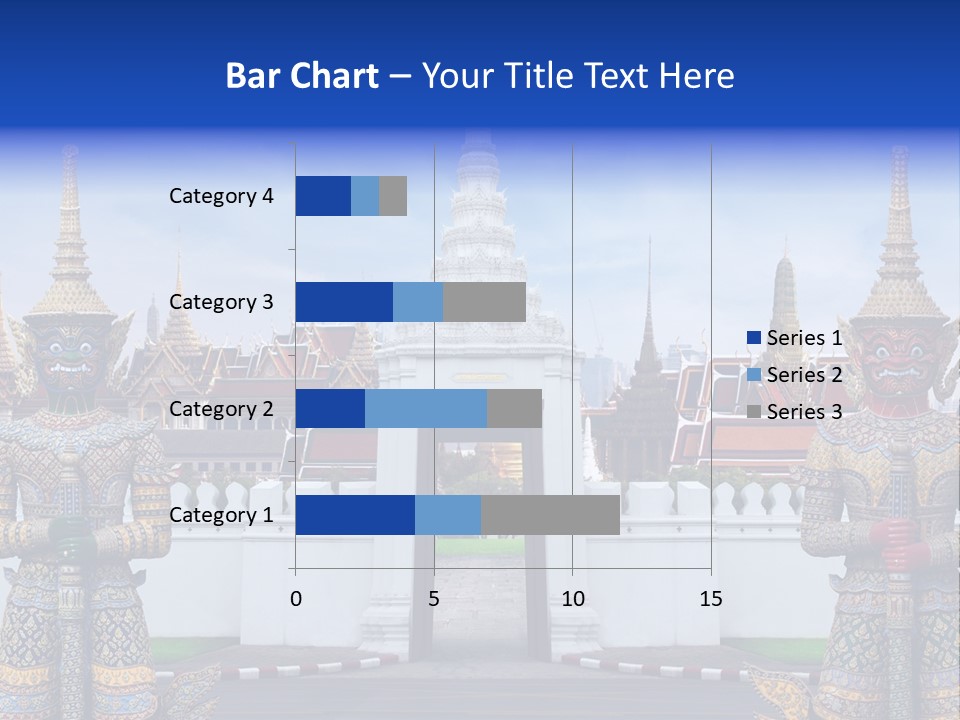 Bar Chart – Your Title Text Here

Category 4
Category 3
Category 2
Category 1

0
5
10
15

Series 1
Series 2
Series 3